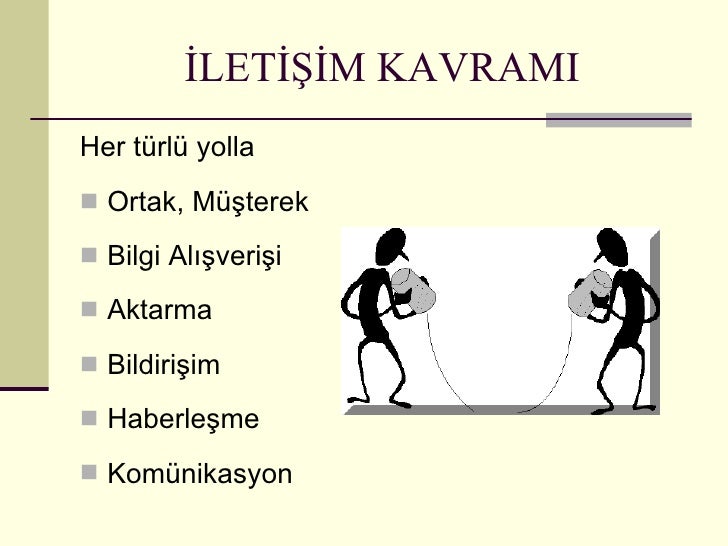 İLETİŞİM KAVRAMI

Her türlü yolla

- Ortak, Müşterek
- Bilgi Alışverişi
- Aktarma
- Bildirişim
- Haberleşme
- Komünikasyon